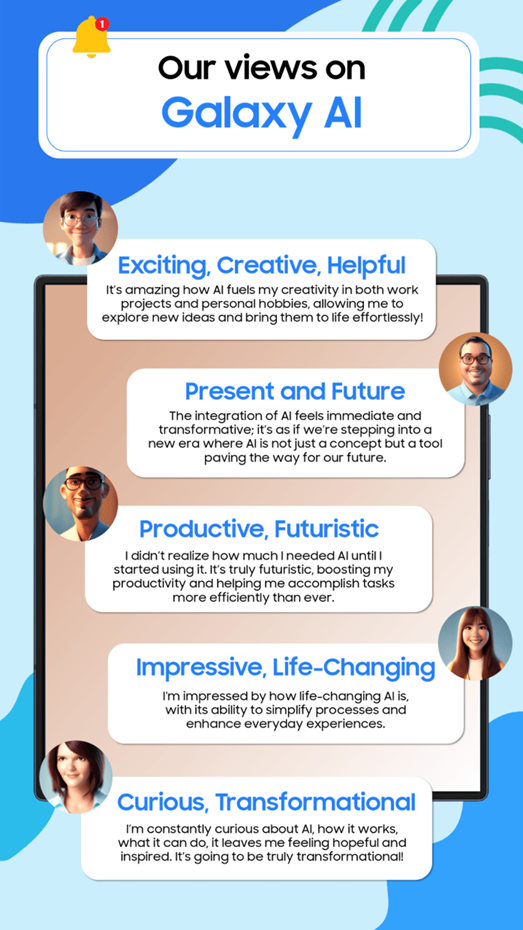 1

Our views on
Galaxy AI

Exciting, Creative, Helpful
It's amazing how AI fuels my creativity in both work projects and personal hobbies, allowing me to explore new ideas and bring them to life effortlessly!

Present and Future
The integration of AI feels immediate and transformative; it's as if we're stepping into a new era where AI is not just a concept but a tool paving the way for our future.

Productive, Futuristic
I didn't realize how much I needed AI until I started using it. It's truly futuristic, boosting my productivity and helping me accomplish tasks more efficiently than ever.

Impressive, Life-Changing
I'm impressed by how life-changing AI is, with its ability to simplify processes and enhance everyday experiences.

Curious, Transformational
I'm constantly curious about AI, how it works, what it can do, it leaves me feeling hopeful and inspired. It's going to be truly transformational!